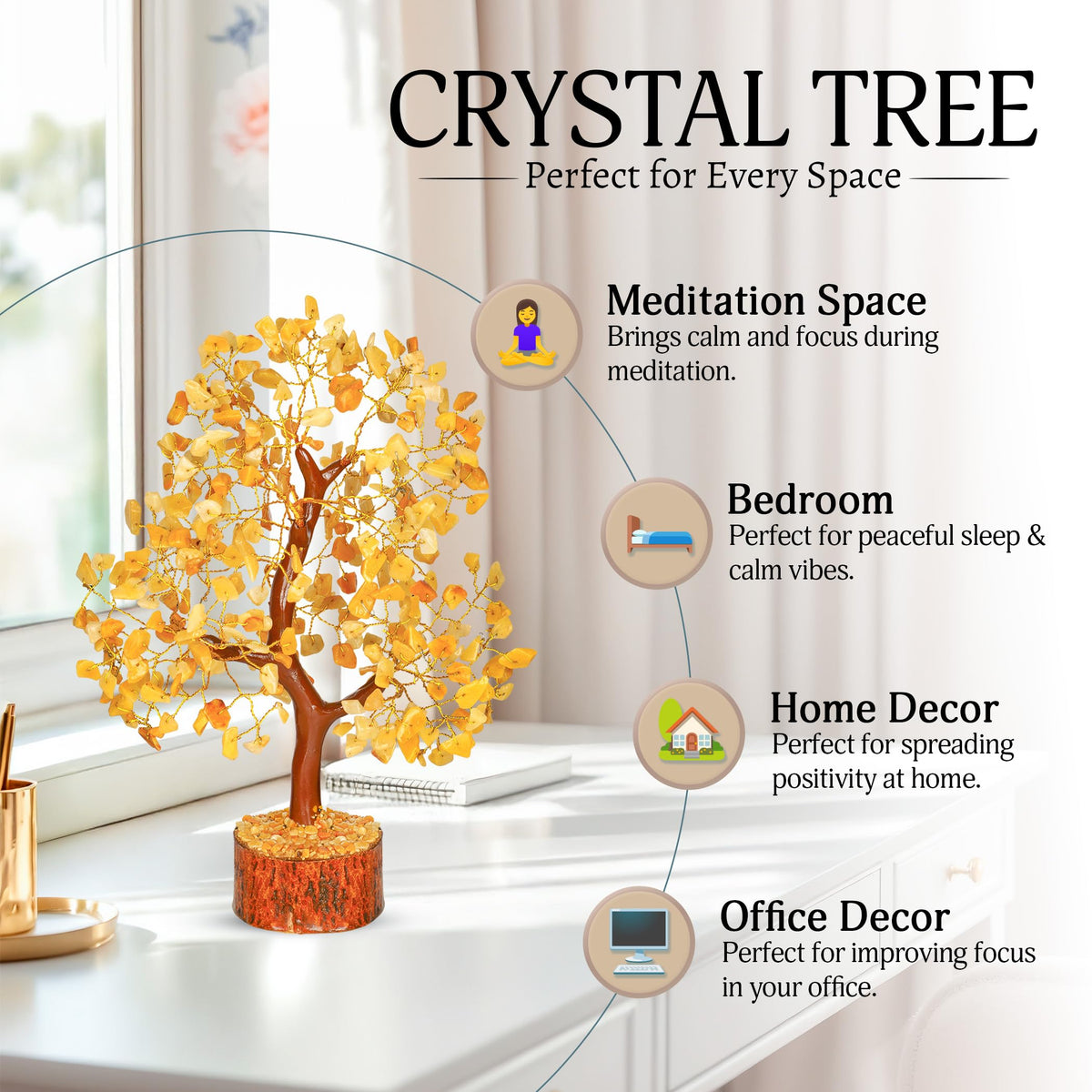 CRYSTAL TREE

Perfect for Every Space

Meditation Space
Brings calm and focus during meditation.

Bedroom
Perfect for peaceful sleep & calm vibes.

Home Decor
Perfect for spreading positivity at home.

Office Decor
Perfect for improving focus in your office.